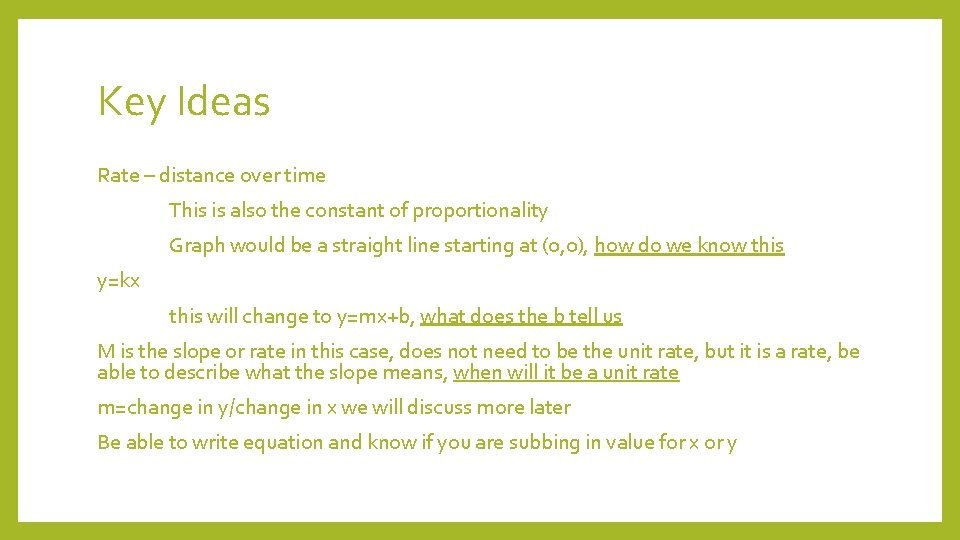 Key Ideas

Rate – distance over time

This is also the constant of proportionality

Graph would be a straight line starting at (0,0), how do we know this

y=kx

this will change to y=mx+b, what does the b tell us

M is the slope or rate in this case, does not need to be the unit rate, but it is a rate, be able to describe what the slope means, when will it be a unit rate

m=change in y/change in x we will discuss more later

Be able to write equation and know if you are subbing in value for x or y